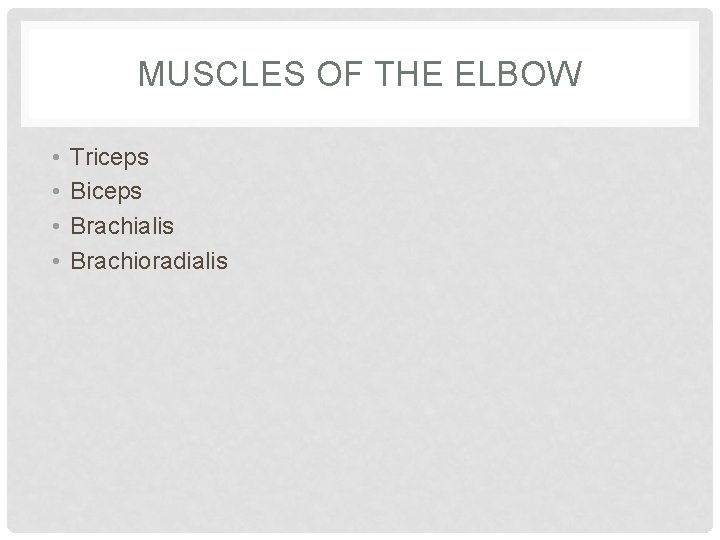 MUSCLES OF THE ELBOW

• Triceps
• Biceps
• Brachialis
• Brachioradialis